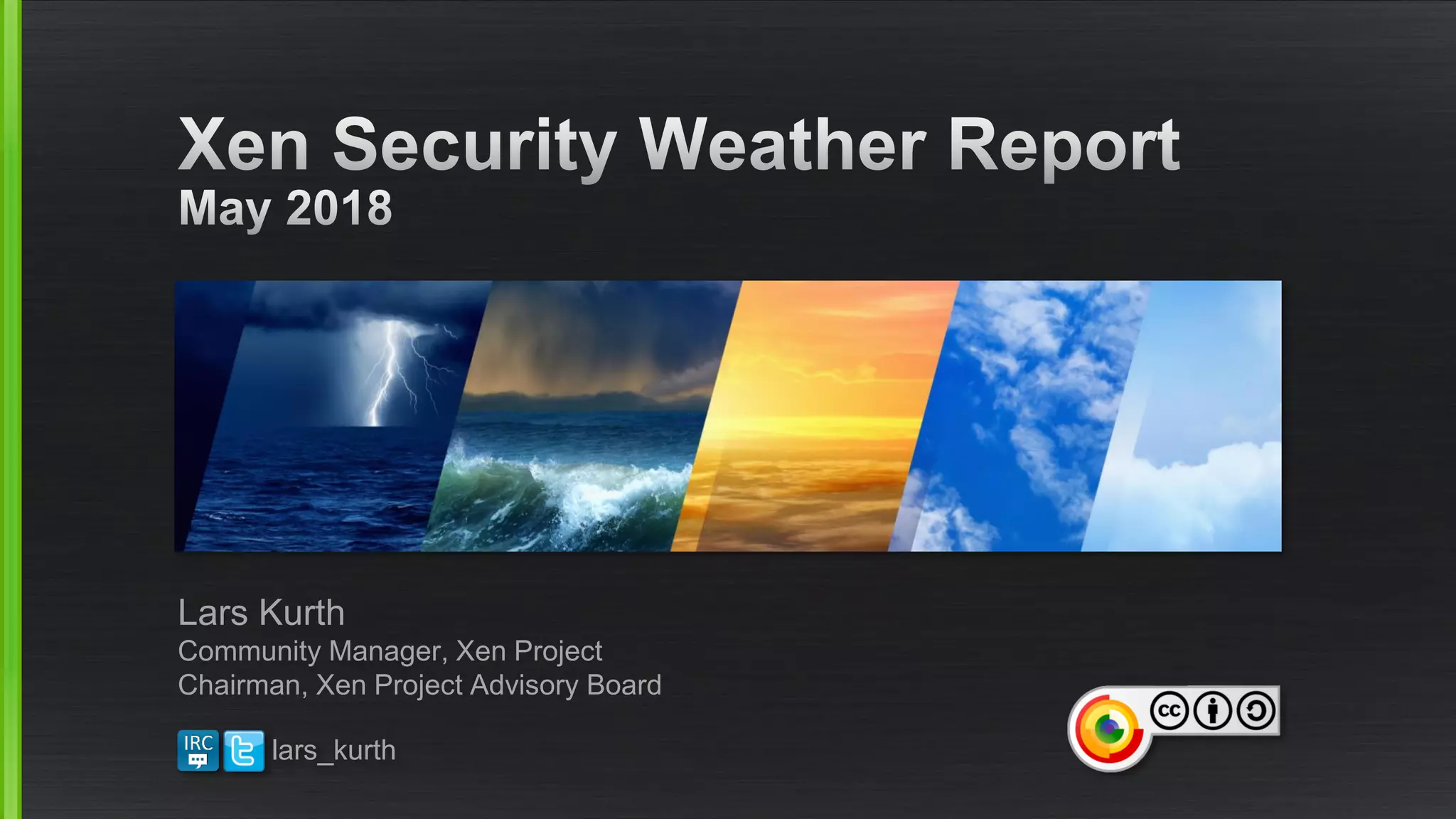 Xen Security Weather Report
May 2018

Lars Kurth
Community Manager, Xen Project
Chairman, Xen Project Advisory Board

IRC lars_kurth

cc